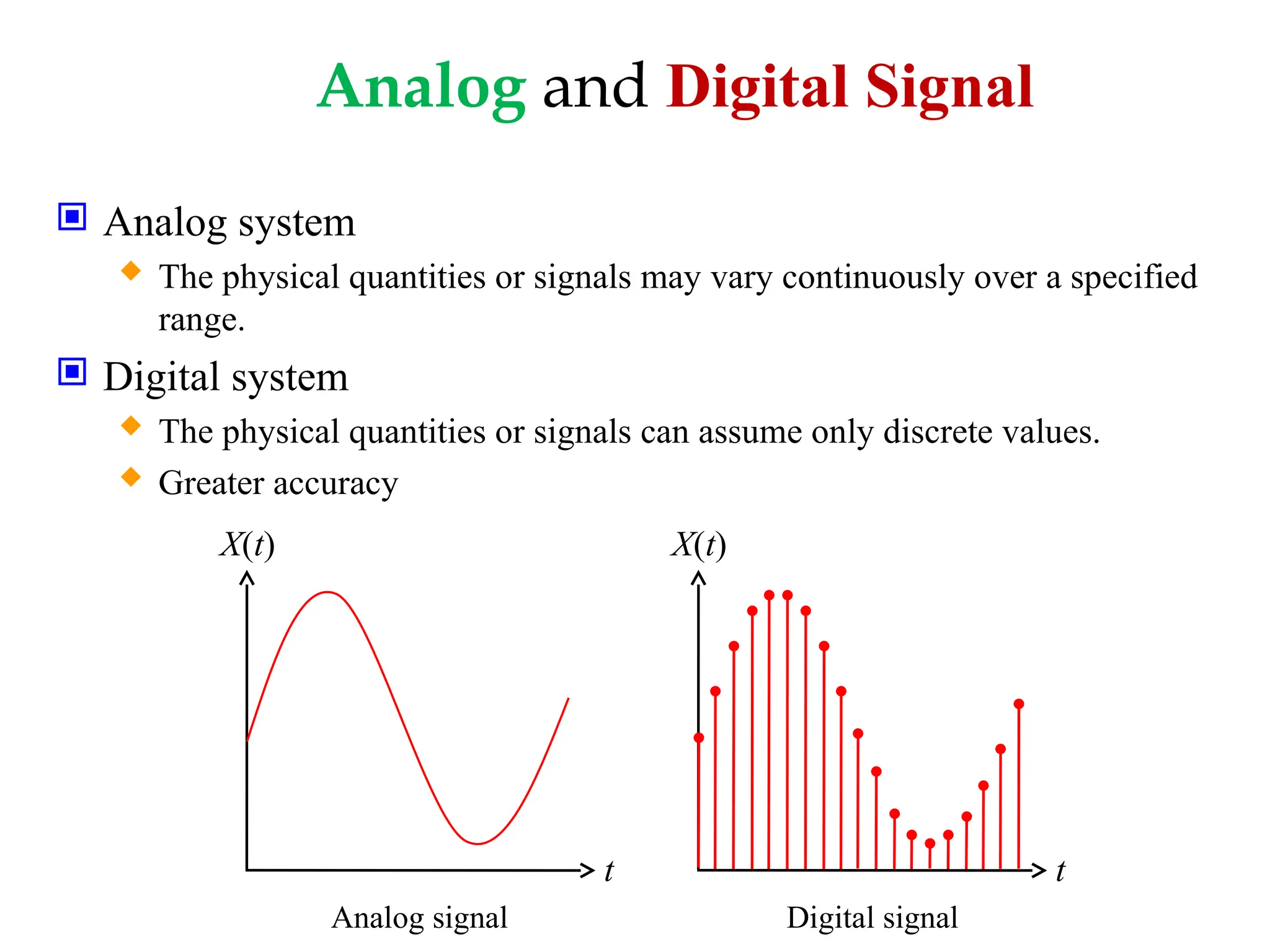 Analog and Digital Signal

Analog system

The physical quantities or signals may vary continuously over a specified range.

Digital system

The physical quantities or signals can assume only discrete values.

Greater accuracy

$X(t)$

$t$

Analog signal

$X(t)$

$t$

Digital signal